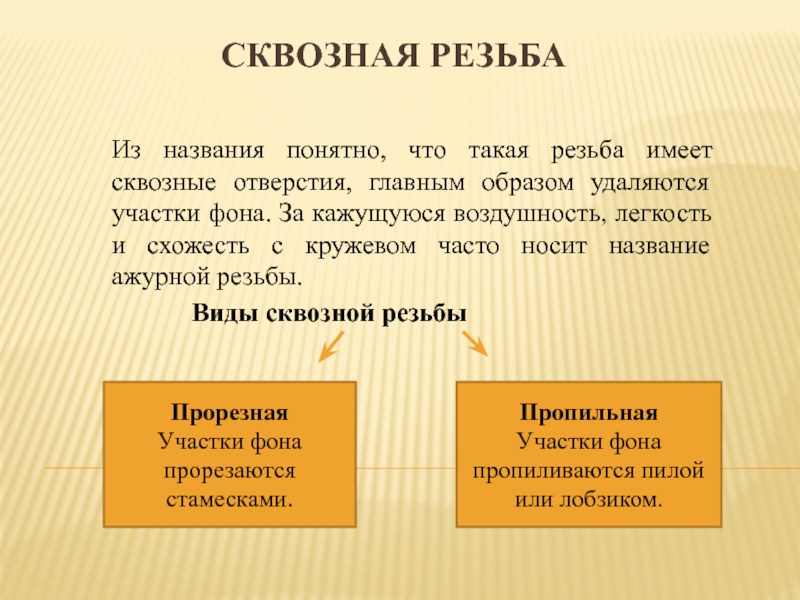 СКВОЗНАЯ РЕЗЬБА

Из названия понятно, что такая резьба имеет сквозные отверстия, главным образом удаляются участки фона. За кажущуюся воздушность, легкость и схожесть с кружевом часто носит название ажурной резьбы.

Виды сквозной резьбы

Прорезная
Участки фона прорезаются стамесками.

Пропильная
Участки фона пропиливаются пилой или лобзиком.